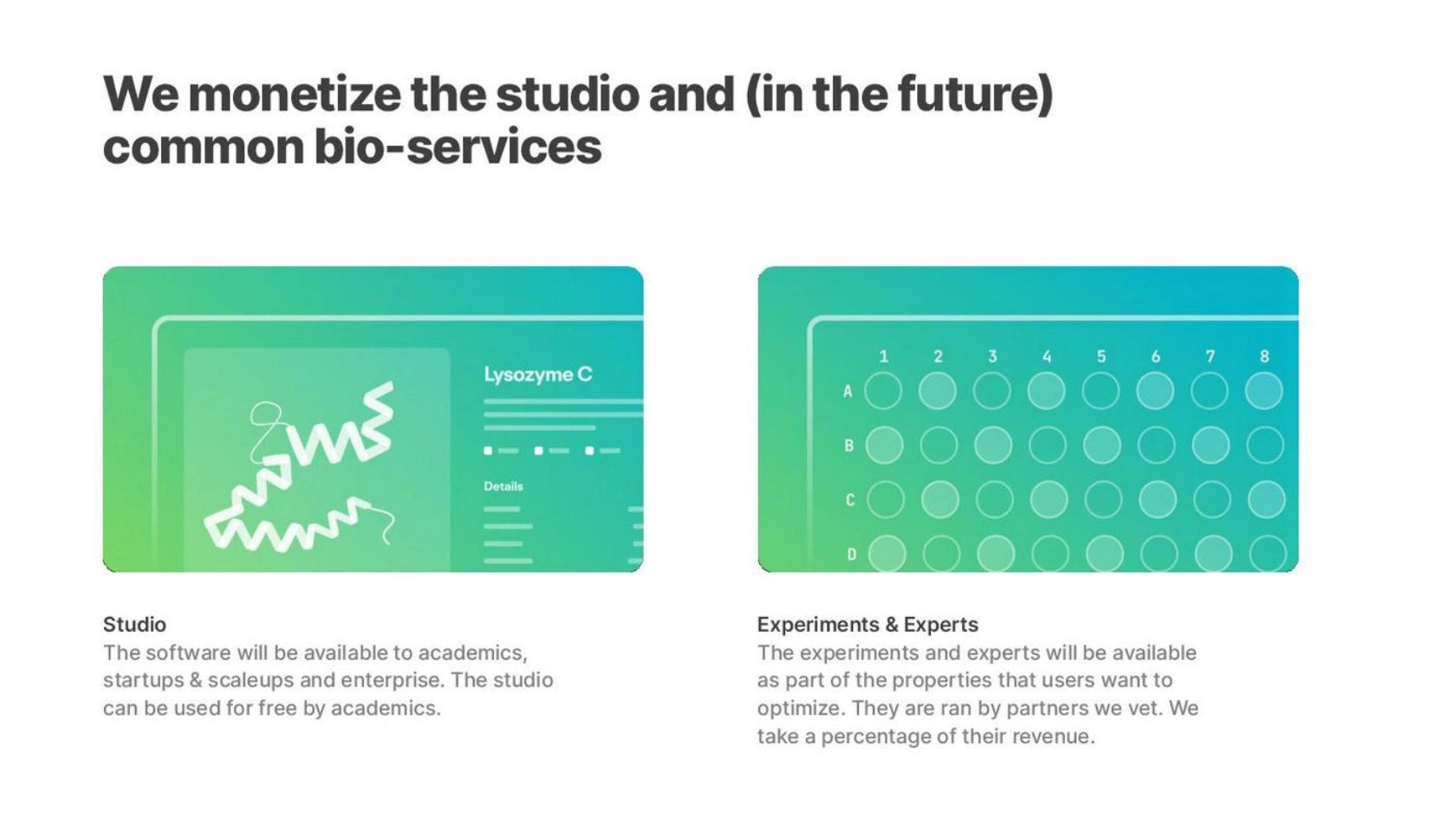 We monetize the studio and (in the future) common bio-services

Lysozyme C

Details

1 2 3 4 5 6 7 8
A
B
C
D

Studio
The software will be available to academics, startups & scaleups and enterprise. The studio can be used for free by academics.

Experiments & Experts
The experiments and experts will be available as part of the properties that users want to optimize. They are ran by partners we vet. We take a percentage of their revenue.